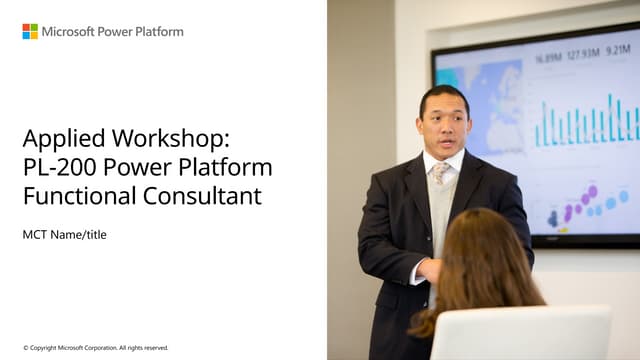 Microsoft Power Platform

Applied Workshop:
PL-200 Power Platform Functional Consultant

MCT Name/title

© Copyright Microsoft Corporation. All rights reserved.

16.89M 127.93M 9.21M